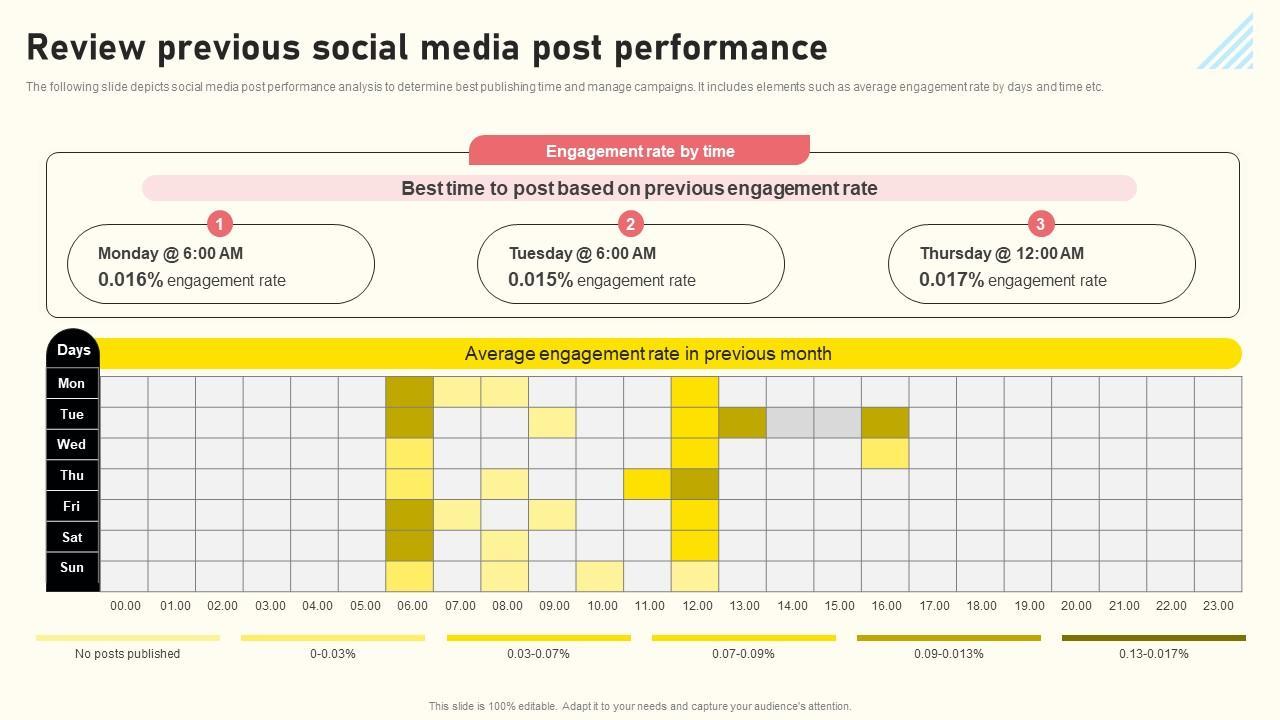 Review previous social media post performance

The following slide depicts social media post performance analysis to determine best publishing time and manage campaigns. It includes elements such as average engagement rate by days and time etc.

Engagement rate by time

Best time to post based on previous engagement rate

1
Monday @ 6:00 AM
0.016% engagement rate

2
Tuesday @ 6:00 AM
0.015% engagement rate

3
Thursday @ 12:00 AM
0.017% engagement rate

Days
Average engagement rate in previous month

Mon
Tue
Wed
Thu
Fri
Sat
Sun

00.00 01.00 02.00 03.00 04.00 05.00 06.00 07.00 08.00 09.00 10.00 11.00 12.00 13.00 14.00 15.00 16.00 17.00 18.00 19.00 20.00 21.00 22.00 23.00

No posts published
0-0.03%
0.03-0.07%
0.07-0.09%
0.09-0.013%
0.13-0.017%

This slide is 100% editable. Adapt it to your needs and capture your audience's attention.